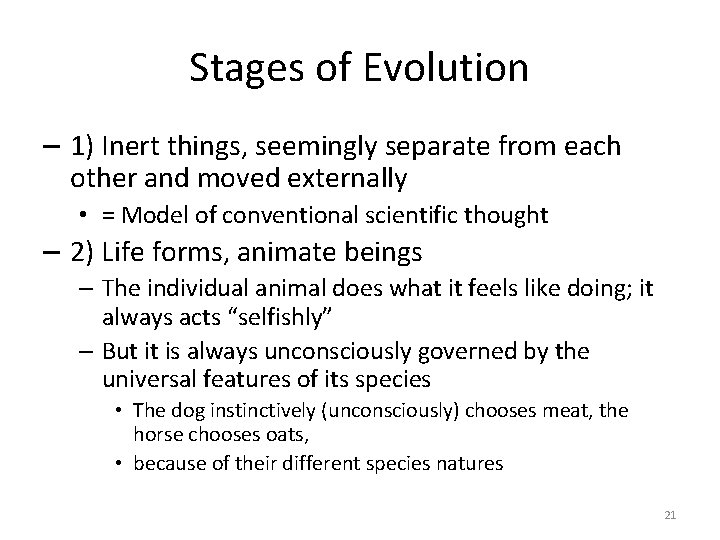 Stages of Evolution

– 1) Inert things, seemingly separate from each other and moved externally

• = Model of conventional scientific thought

– 2) Life forms, animate beings

– The individual animal does what it feels like doing; it always acts “selfishly”

– But it is always unconsciously governed by the universal features of its species

• The dog instinctively (unconsciously) chooses meat, the horse chooses oats,

• because of their different species natures

21